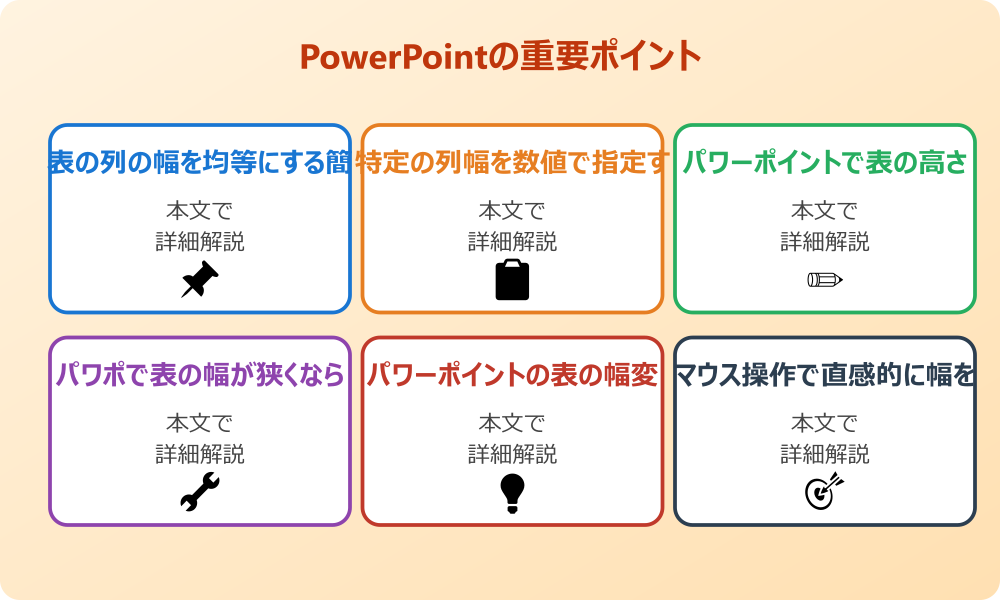 PowerPointの重要ポイント

表の列の幅を均等にする簡

本文で
詳細解説

特定の列幅を数値で指定す

本文で
詳細解説

パワーポイントで表の高さ

本文で
詳細解説

パワポで表の幅が狭くなら

本文で
詳細解説

パワーポイントの表の幅変

本文で
詳細解説

マウス操作で直感的に幅を

本文で
詳細解説